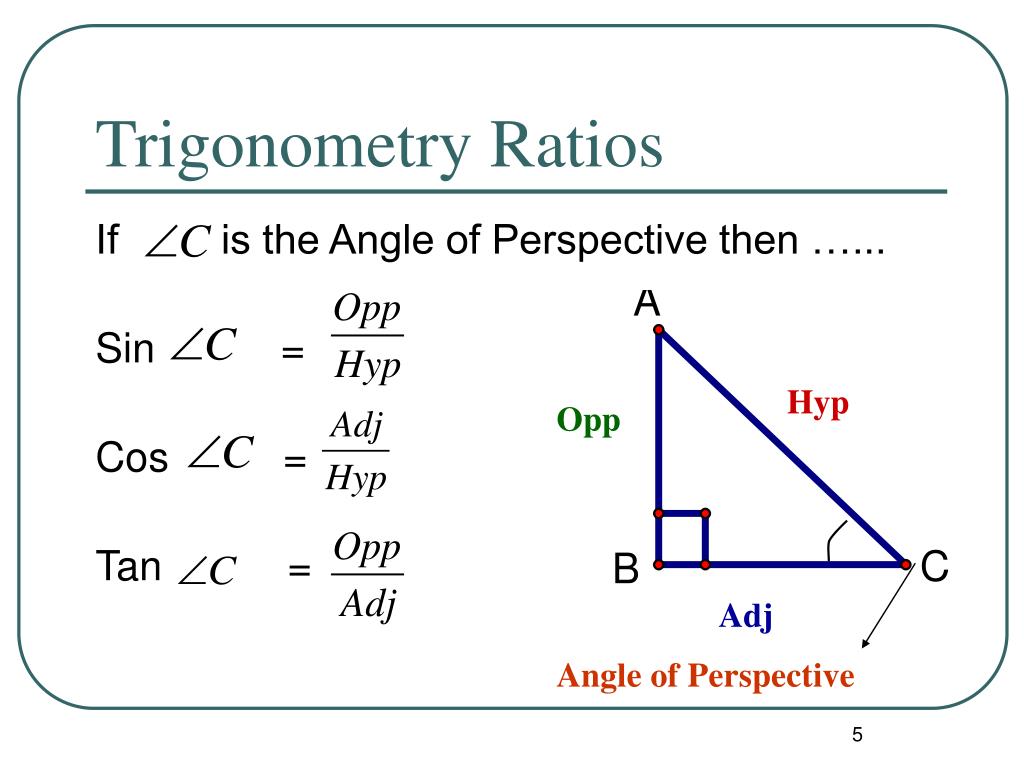 Trigonometry Ratios

If $\angle C$ is the Angle of Perspective then …...

Sin $\angle C$ = $\frac{Opp}{Hyp}$

Cos $\angle C$ = $\frac{Adj}{Hyp}$

Tan $\angle C$ = $\frac{Opp}{Adj}$

A

Opp

Hyp

B

C

Adj

Angle of Perspective

5